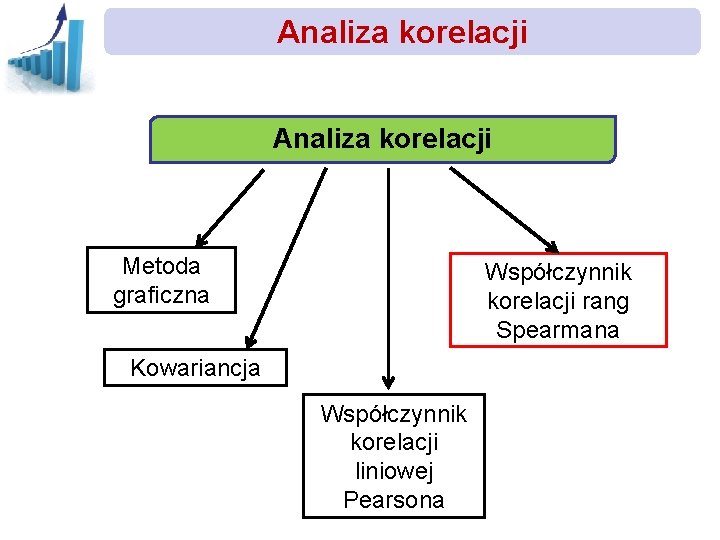 Analiza korelacji

Analiza korelacji

Metoda graficzna

Kowariancja

Współczynnik korelacji liniowej Pearsona

Współczynnik korelacji rang Spearmana